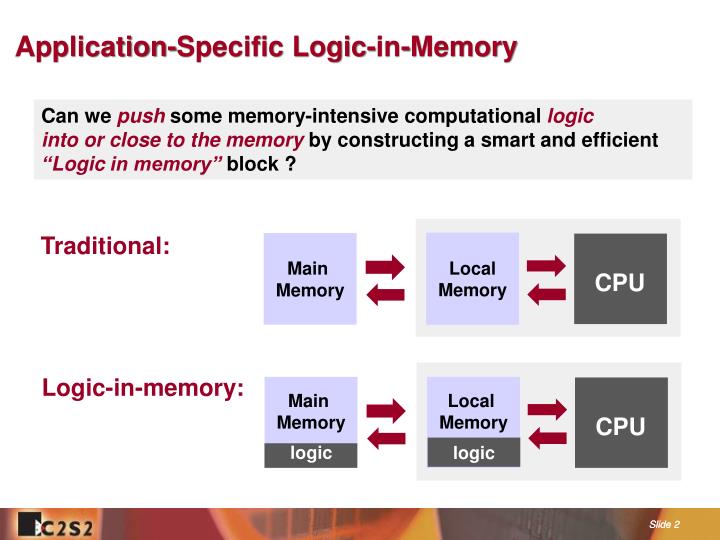 Application-Specific Logic-in-Memory

Can we push some memory-intensive computational logic into or close to the memory by constructing a smart and efficient "Logic in memory" block ?

Traditional:

Main Memory

Local Memory

CPU

Logic-in-memory:

Main Memory

logic

Local Memory

logic

CPU

C2S2

Slide 2